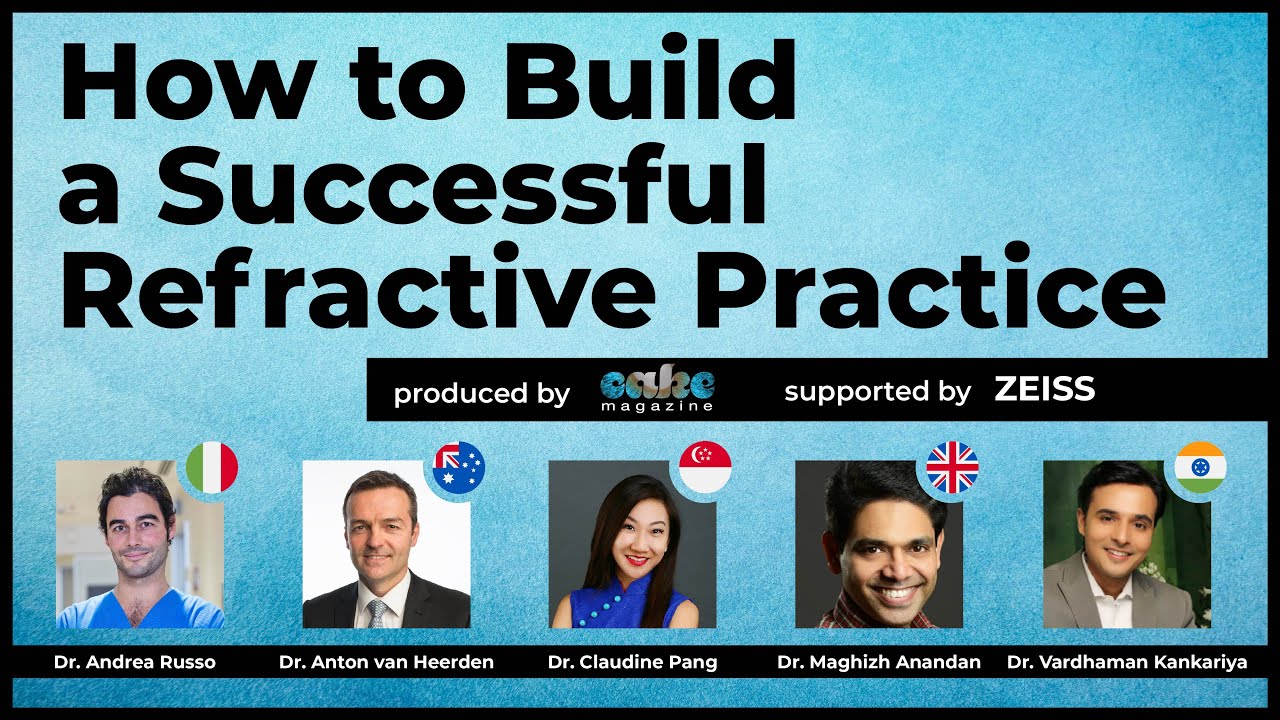 How to Build a Successful Refractive Practice

produced by cake magazine supported by ZEISS

Dr. Andrea Russo
Dr. Anton van Heerden
Dr. Claudine Pang
Dr. Maghizh Anandan
Dr. Vardhaman Kankariya